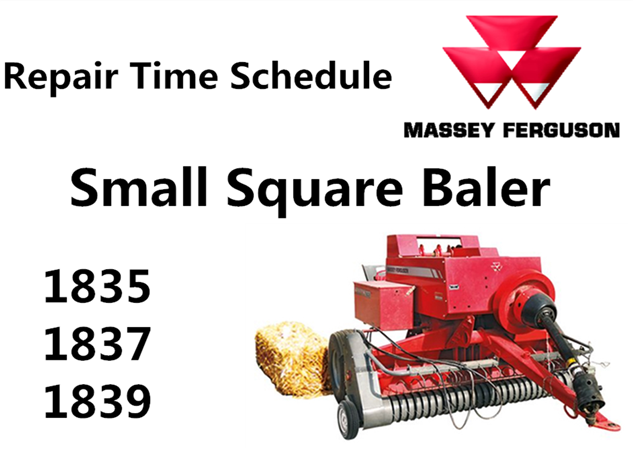 Repair Time Schedule

MASSEY FERGUSON

Small Square Baler

1835
1837
1839